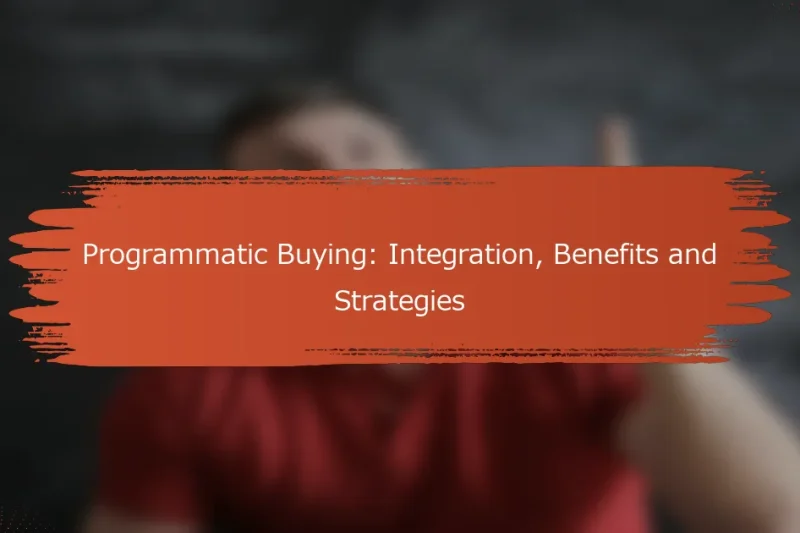 Programmatic Buying: Integration, Benefits and Strategies